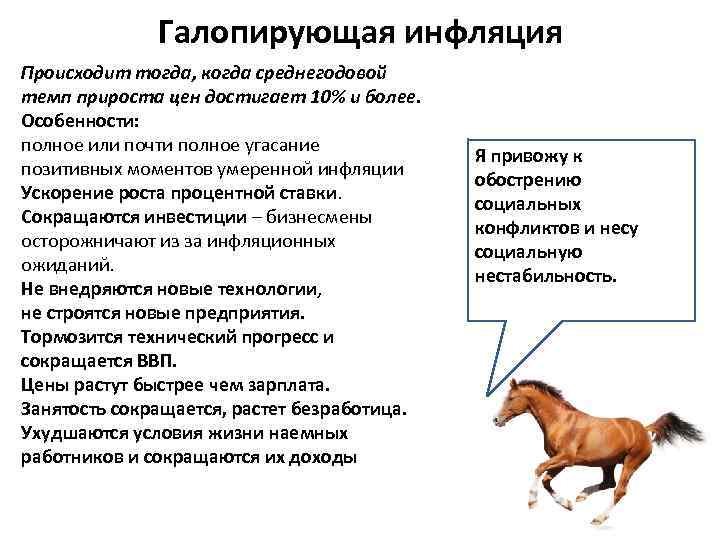 Галопирующая инфляция

Происходит тогда, когда среднегодовой темп прироста цен достигает 10% и более.
Особенности:
полное или почти полное угасание позитивных моментов умеренной инфляции
Ускорение роста процентной ставки.
Сокращаются инвестиции – бизнесмены осторожничают из за инфляционных ожиданий.
Не внедряются новые технологии, не строятся новые предприятия.
Тормозится технический прогресс и сокращается ВВП.
Цены растут быстрее чем зарплата.
Занятость сокращается, растет безработица.
Ухудшаются условия жизни наемных работников и сокращаются их доходы

Я привожу к обострению социальных конфликтов и несу социальную нестабильность.